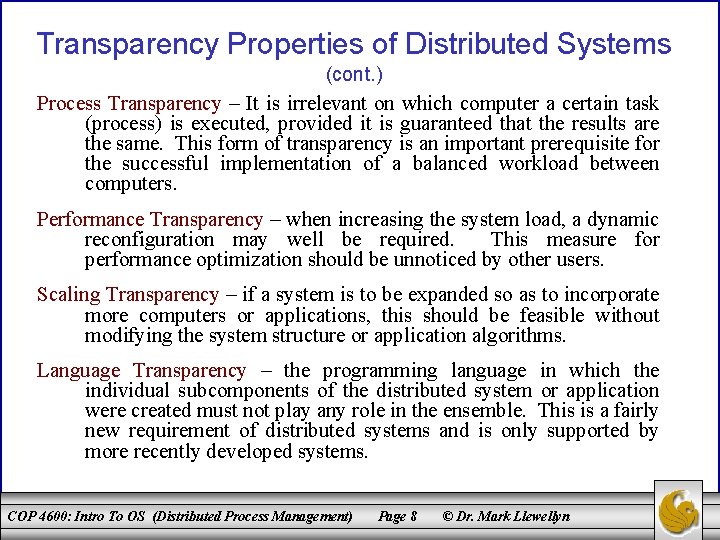 Transparency Properties of Distributed Systems
(cont.)

Process Transparency – It is irrelevant on which computer a certain task (process) is executed, provided it is guaranteed that the results are the same. This form of transparency is an important prerequisite for the successful implementation of a balanced workload between computers.

Performance Transparency – when increasing the system load, a dynamic reconfiguration may well be required. This measure for performance optimization should be unnoticed by other users.

Scaling Transparency – if a system is to be expanded so as to incorporate more computers or applications, this should be feasible without modifying the system structure or application algorithms.

Language Transparency – the programming language in which the individual subcomponents of the distributed system or application were created must not play any role in the ensemble. This is a fairly new requirement of distributed systems and is only supported by more recently developed systems.

COP 4600: Intro To OS (Distributed Process Management) Page 8 © Dr. Mark Llewellyn